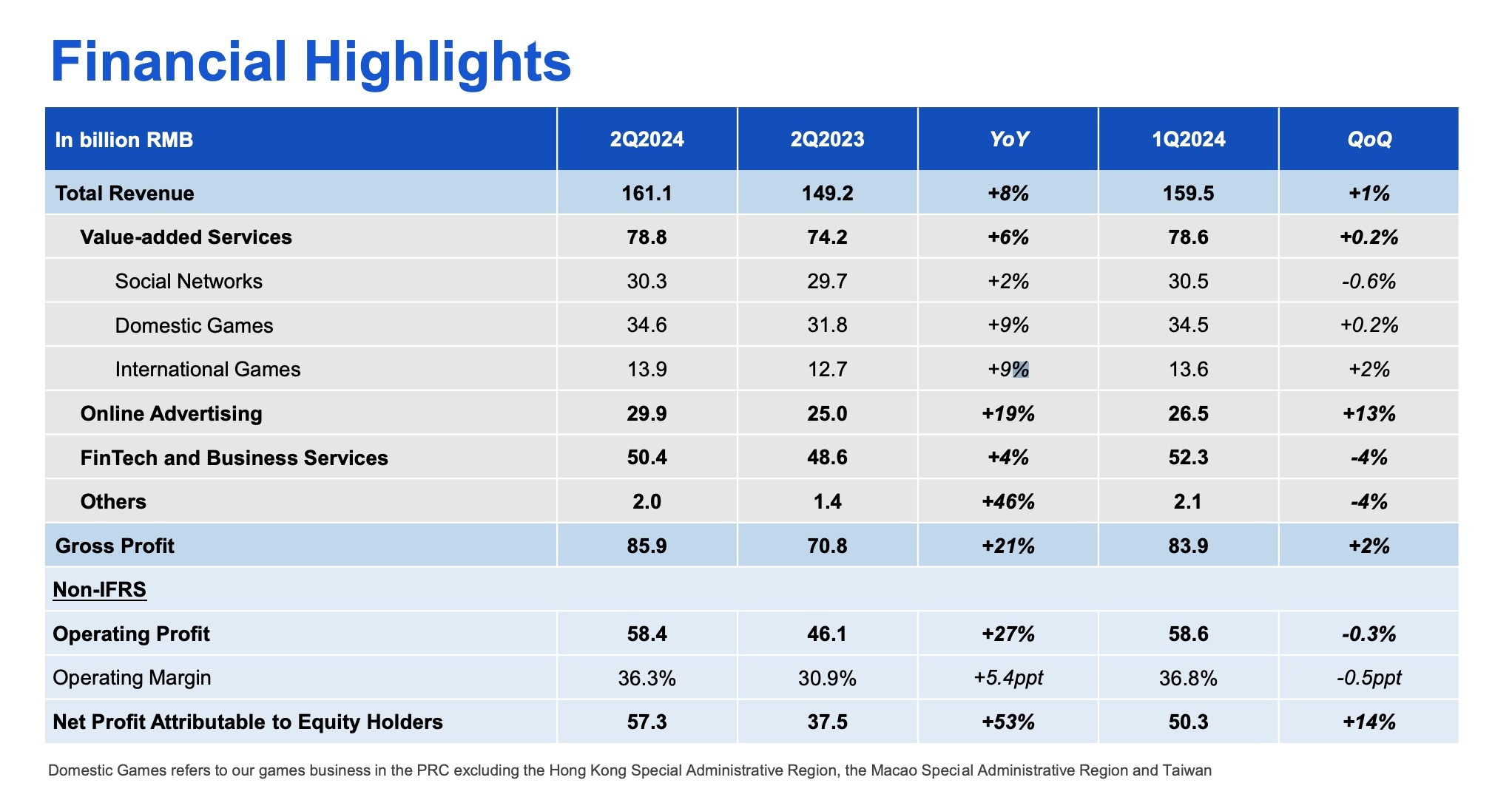 Financial Highlights

| In billion RMB | 2Q2024 | 2Q2023 | YoY | 1Q2024 | QoQ |
|---|---|---|---|---|---|
| Total Revenue | 161.1 | 149.2 | +8% | 159.5 | +1% |
| Value-added Services | 78.8 | 74.2 | +6% | 78.6 | +0.2% |
| Social Networks | 30.3 | 29.7 | +2% | 30.5 | -0.6% |
| Domestic Games | 34.6 | 31.8 | +9% | 34.5 | +0.2% |
| International Games | 13.9 | 12.7 | +9% | 13.6 | +2% |
| Online Advertising | 29.9 | 25.0 | +19% | 26.5 | +13% |
| FinTech and Business Services | 50.4 | 48.6 | +4% | 52.3 | -4% |
| Others | 2.0 | 1.4 | +46% | 2.1 | -4% |
| Gross Profit | 85.9 | 70.8 | +21% | 83.9 | +2% |
| Non-IFRS | | | | | |
| Operating Profit | 58.4 | 46.1 | +27% | 58.6 | -0.3% |
| Operating Margin | 36.3% | 30.9% | +5.4ppt | 36.8% | -0.5ppt |
| Net Profit Attributable to Equity Holders | 57.3 | 37.5 | +53% | 50.3 | +14% |

Domestic Games refers to our games business in the PRC excluding the Hong Kong Special Administrative Region, the Macao Special Administrative Region and Taiwan